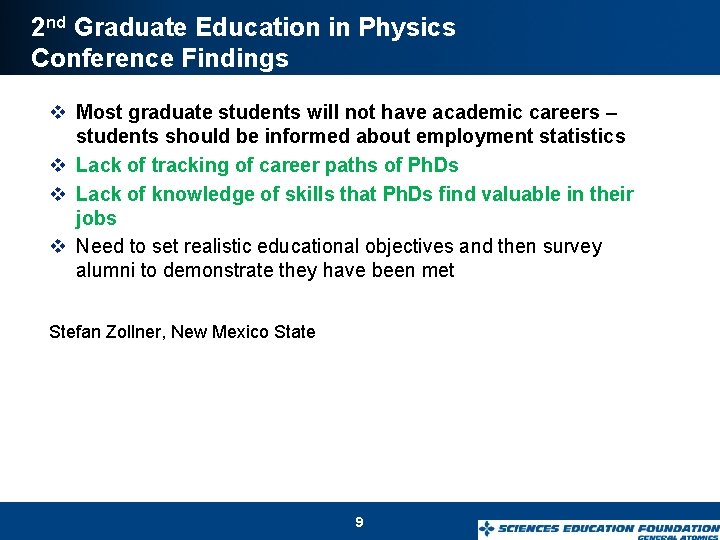 2nd Graduate Education in Physics Conference Findings

❖ Most graduate students will not have academic careers – students should be informed about employment statistics
❖ Lack of tracking of career paths of PhDs
❖ Lack of knowledge of skills that PhDs find valuable in their jobs
❖ Need to set realistic educational objectives and then survey alumni to demonstrate they have been met

Stefan Zollner, New Mexico State

9

SCIENCES EDUCATION FOUNDATION
GENERAL ATOMICS